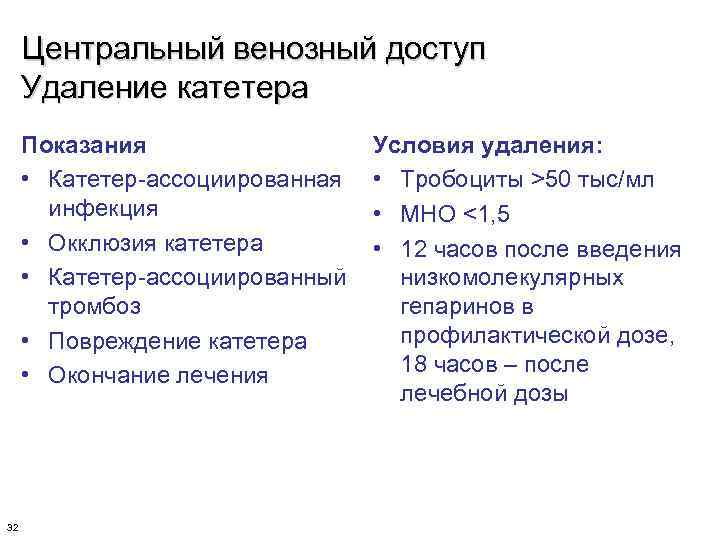 Центральный венозный доступ
Удаление катетера

Показания
• Катетер-ассоциированная инфекция
• Окклюзия катетера
• Катетер-ассоциированный тромбоз
• Повреждение катетера
• Окончание лечения

Условия удаления:
• Тробоциты >50 тыс/мл
• МНО <1,5
• 12 часов после введения низкомолекулярных гепаринов в профилактической дозе, 18 часов – после лечебной дозы

32